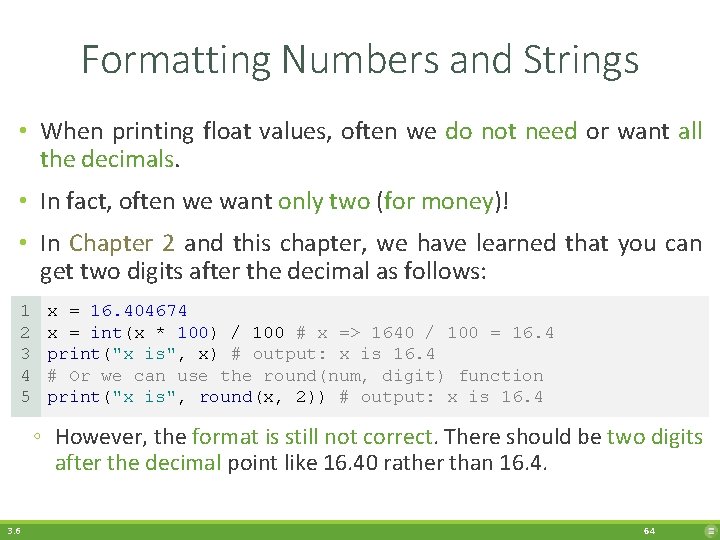 Formatting Numbers and Strings

• When printing float values, often we do not need or want all the decimals.

• In fact, often we want only two (for money)!

• In Chapter 2 and this chapter, we have learned that you can get two digits after the decimal as follows:

1 x = 16.404674
2 x = int(x * 100) / 100 # x => 1640 / 100 = 16.4
3 print("x is", x) # output: x is 16.4
4 # Or we can use the round(num, digit) function
5 print("x is", round(x, 2)) # output: x is 16.4

◦ However, the format is still not correct. There should be two digits after the decimal point like 16.40 rather than 16.4.

3.6

64